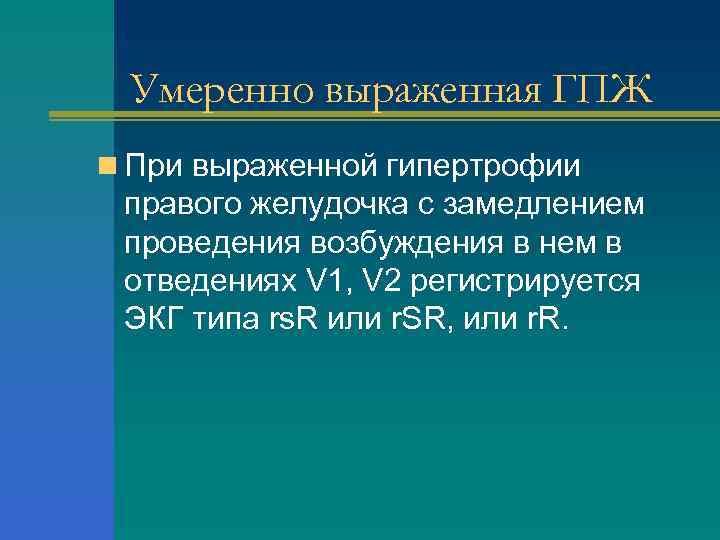 Умеренно выраженная ГПЖ

При выраженной гипертрофии правого желудочка с замедлением проведения возбуждения в нем в отведениях V1, V2 регистрируется ЭКГ типа rsR или rSR, или rR.